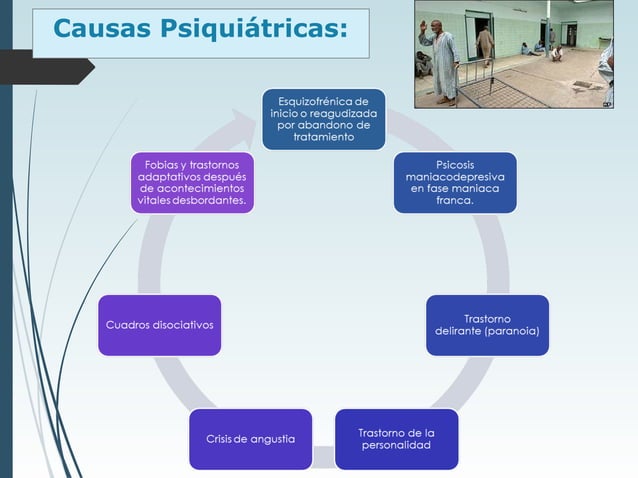 Causas Psiquiátricas:

Esquizofrénica de inicio o reagudizada por abandono de tratamiento

Psicosis maniacodepresiva en fase maniaca franca.

Trastorno delirante (paranoia)

Trastorno de la personalidad

Crisis de angustia

Cuadros disociativos

Fobias y trastornos adaptativos después de acontecimientos vitales desbordantes.